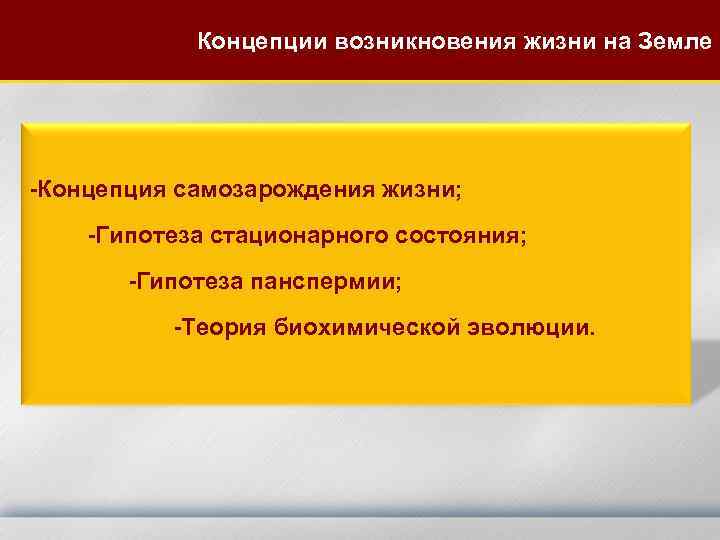 Концепции возникновения жизни на Земле

-Концепция самозарождения жизни;

-Гипотеза стационарного состояния;

-Гипотеза панспермии;

-Теория биохимической эволюции.